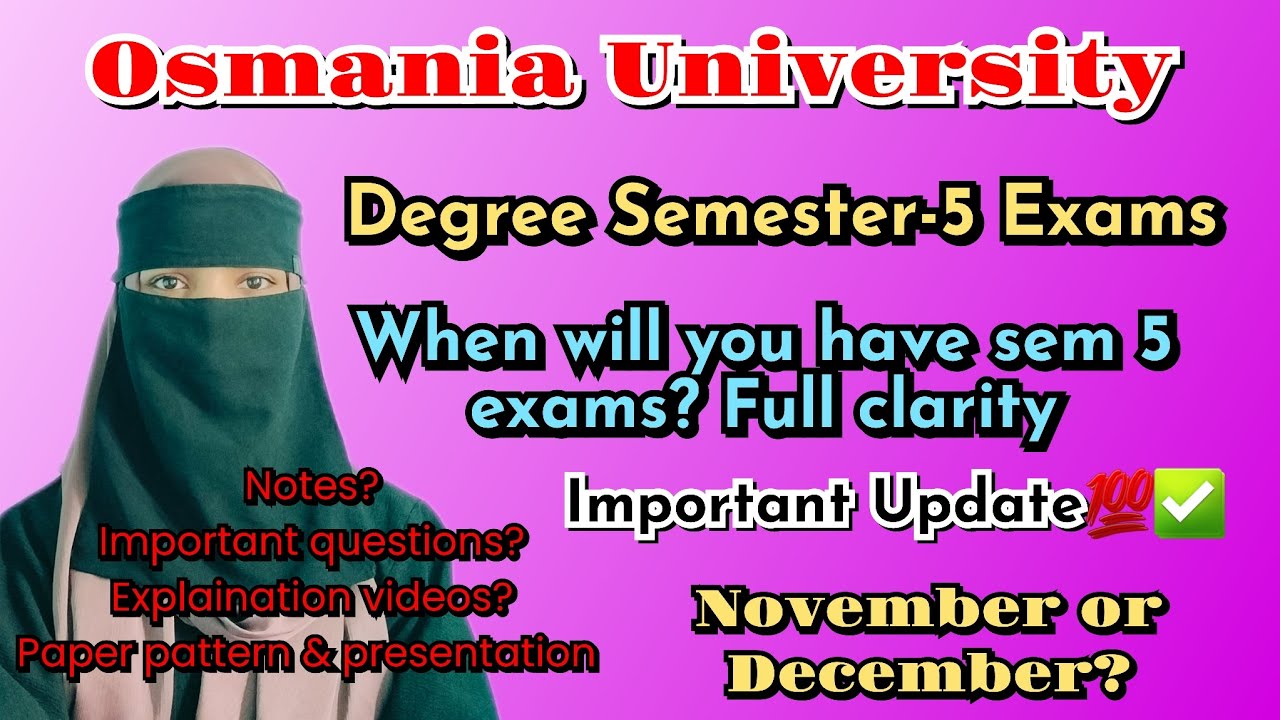 Osmania University

Degree Semester-5 Exams

When will you have sem 5 exams? Full clarity

Important Update💯✅

Notes?
Important questions?
Explaination videos?
Paper pattern & presentation

November or December?